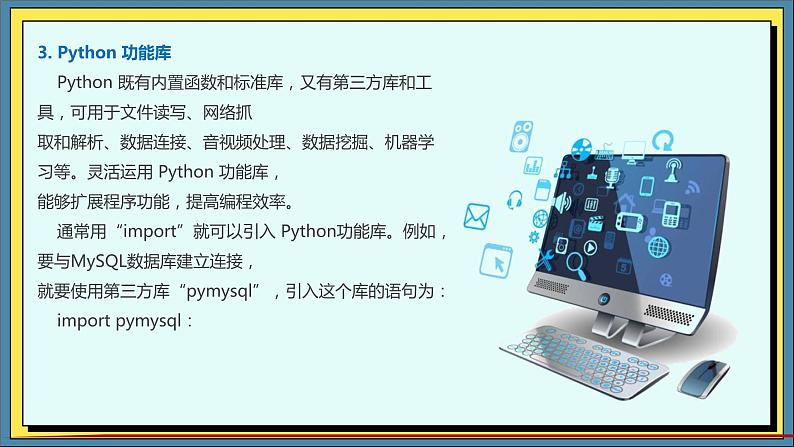 3. Python 功能库

Python 既有内置函数和标准库，又有第三方库和工具，可用于文件读写、网络抓取和解析、数据连接、音视频处理、数据挖掘、机器学习等。灵活运用 Python 功能库，能够扩展程序功能，提高编程效率。

通常用“import”就可以引入 Python功能库。例如，要与MySQL数据库建立连接，就要使用第三方库“pymysql”，引入这个库的语句为：

import pymysql：